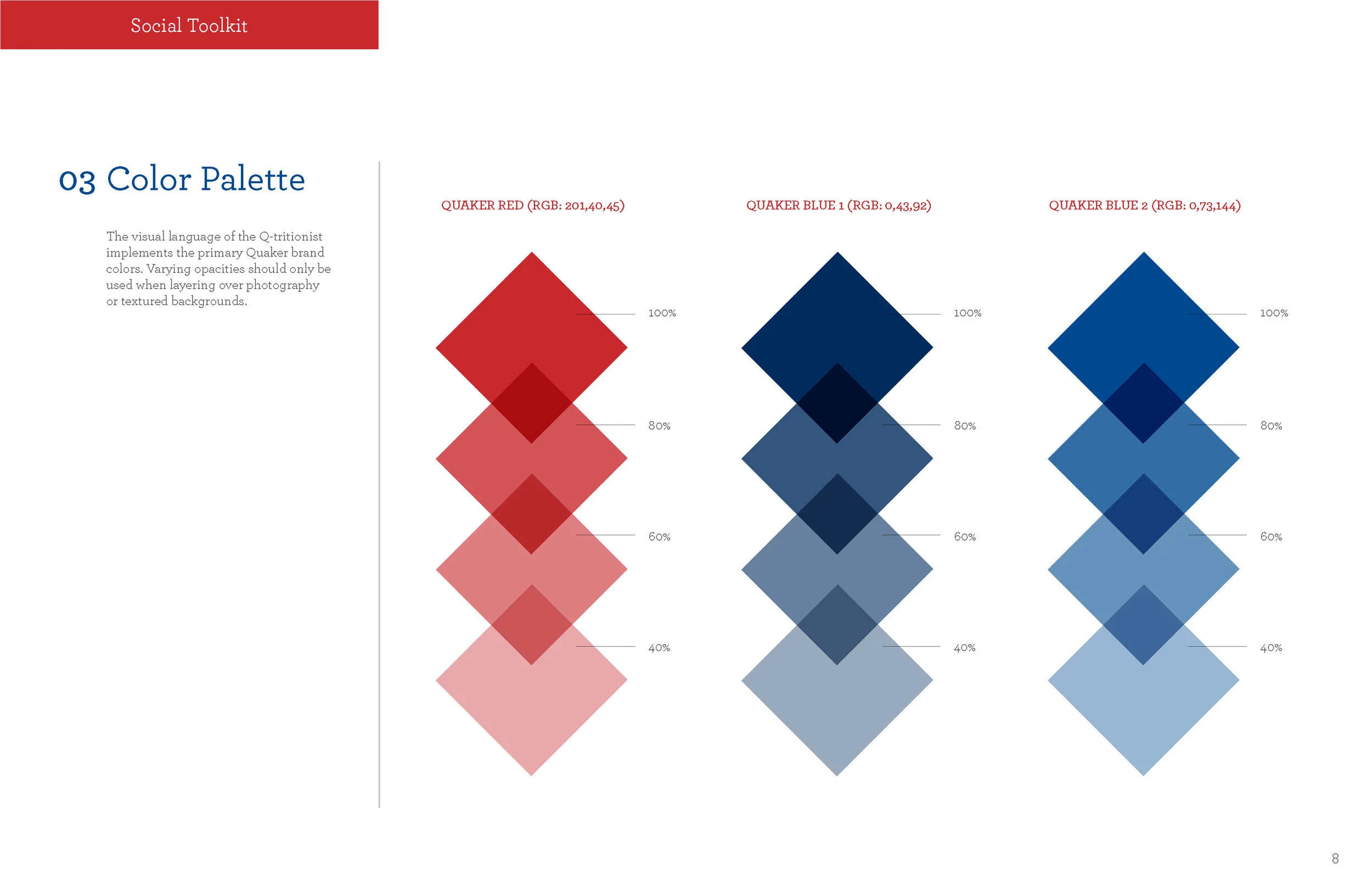 Social Toolkit

03 Color Palette

The visual language of the Q-tritionist implements the primary Quaker brand colors. Varying opacities should only be used when layering over photography or textured backgrounds.

QUAKER RED (RGB: 201,40,45)

100%

80%

60%

40%

QUAKER BLUE 1 (RGB: 0,43,92)

100%

80%

60%

40%

QUAKER BLUE 2 (RGB: 0,73,144)

100%

80%

60%

40%

8